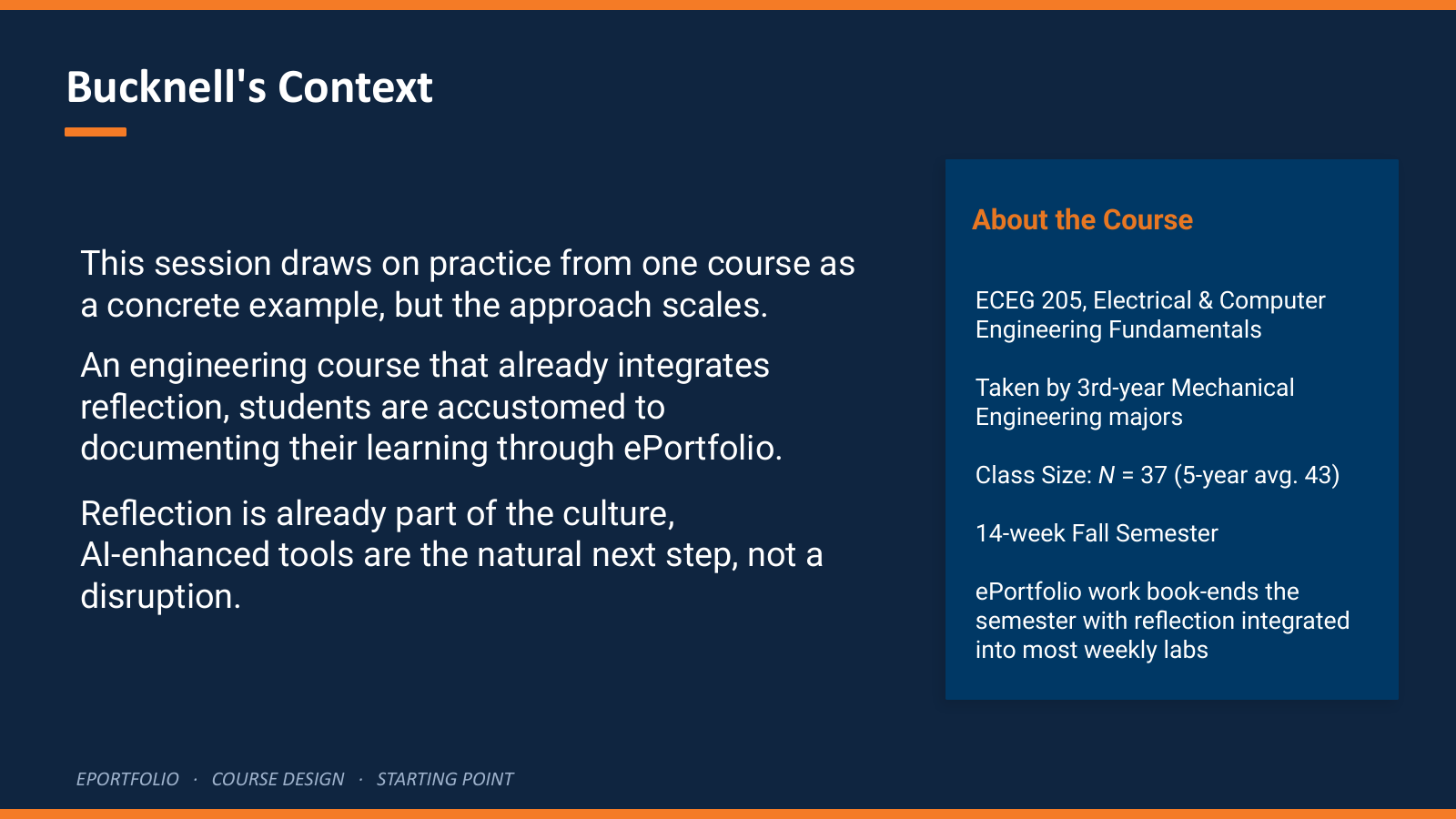 Bucknell's Context

This session draws on practice from one course as a concrete example, but the approach scales.

An engineering course that already integrates reflection, students are accustomed to documenting their learning through ePortfolio.

Reflection is already part of the culture,
AI-enhanced tools are the natural next step, not a disruption.

About the Course

ECEG 205, Electrical & Computer Engineering Fundamentals

Taken by 3rd-year Mechanical Engineering majors

Class Size: $N$ = 37 (5-year avg. 43)

14-week Fall Semester

ePortfolio work book-ends the semester with reflection integrated into most weekly labs

EPORTFOLIO · COURSE DESIGN · STARTING POINT